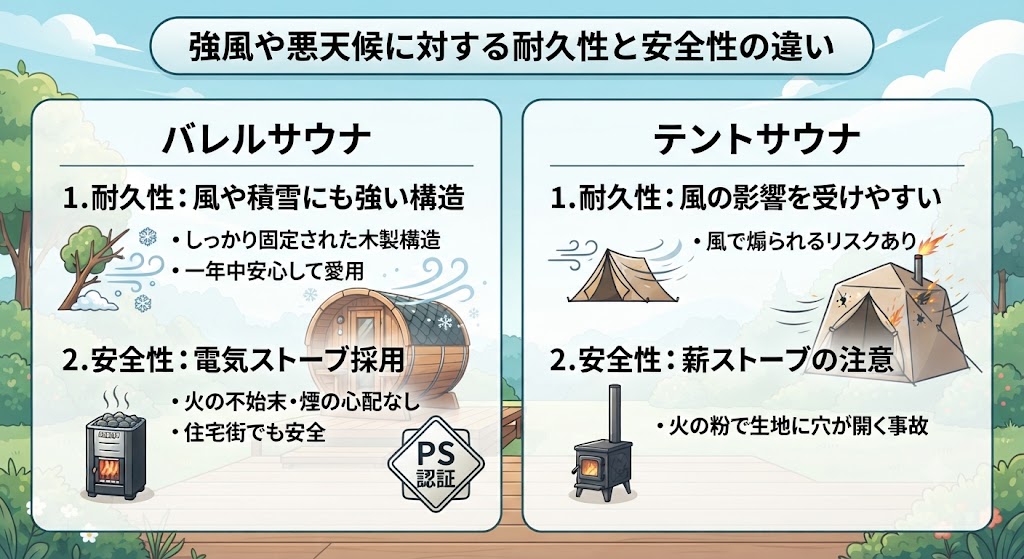 強風や悪天候に対する耐久性と安全性の違い

バレルサウナ

1.耐久性：風や積雪にも強い構造

・しっかり固定された木製構造
・一年中安心して愛用

2.安全性：電気ストーブ採用

・火の不始末・煙の心配なし
・住宅街でも安全

PS 認証

テントサウナ

1.耐久性：風の影響を受けやすい

・風で煽られるリスクあり

2.安全性：薪ストーブの注意

・火の粉で生地に穴が開く事故